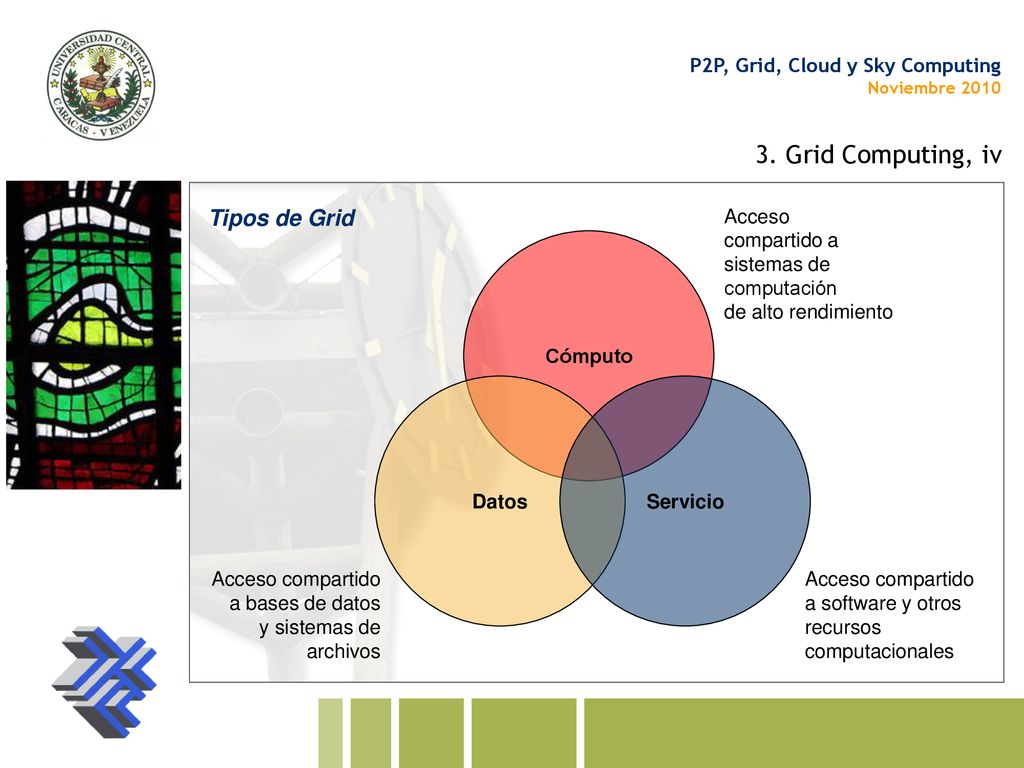 UNIVERSIDAD CENTRAL
CARACAS - VENEZUELA

P2P, Grid, Cloud y Sky Computing
Noviembre 2010

3. Grid Computing, iv

Tipos de Grid

Acceso compartido a sistemas de computación de alto rendimiento

Cómputo

Datos

Servicio

Acceso compartido a bases de datos y sistemas de archivos

Acceso compartido a software y otros recursos computacionales